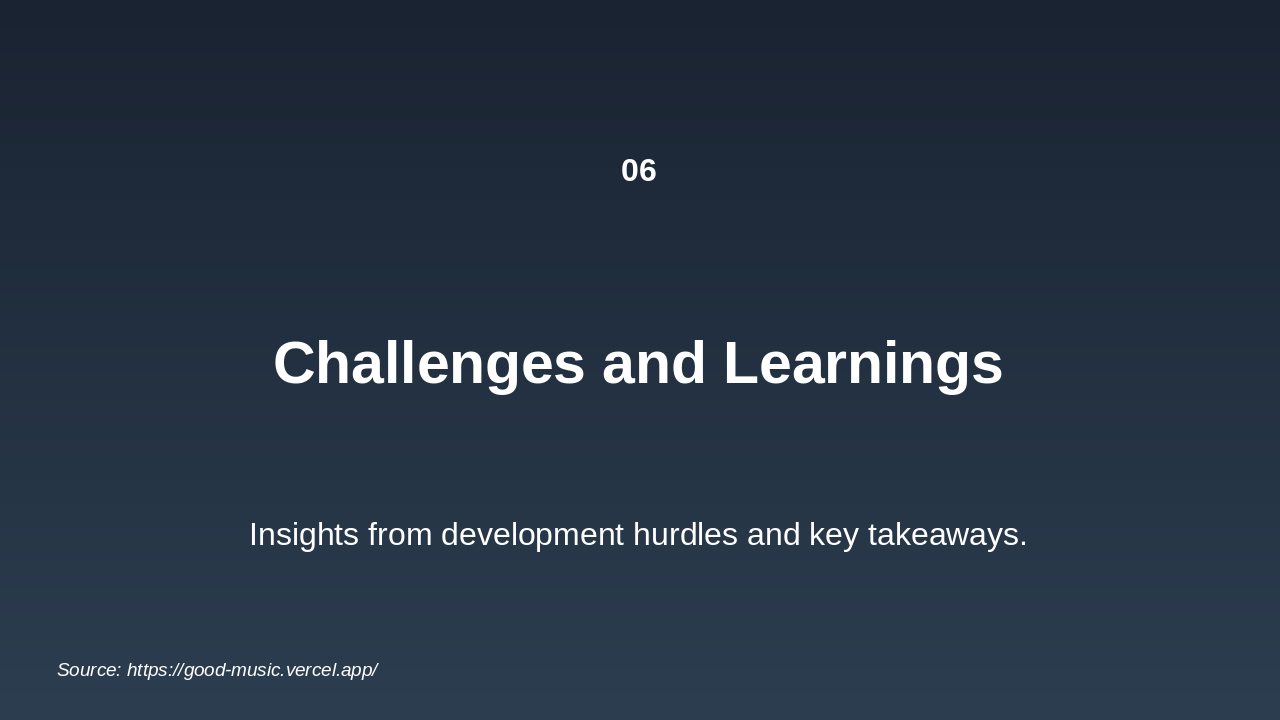 06

Challenges and Learnings

Insights from development hurdles and key takeaways.

Source: https://good-music.vercel.app/